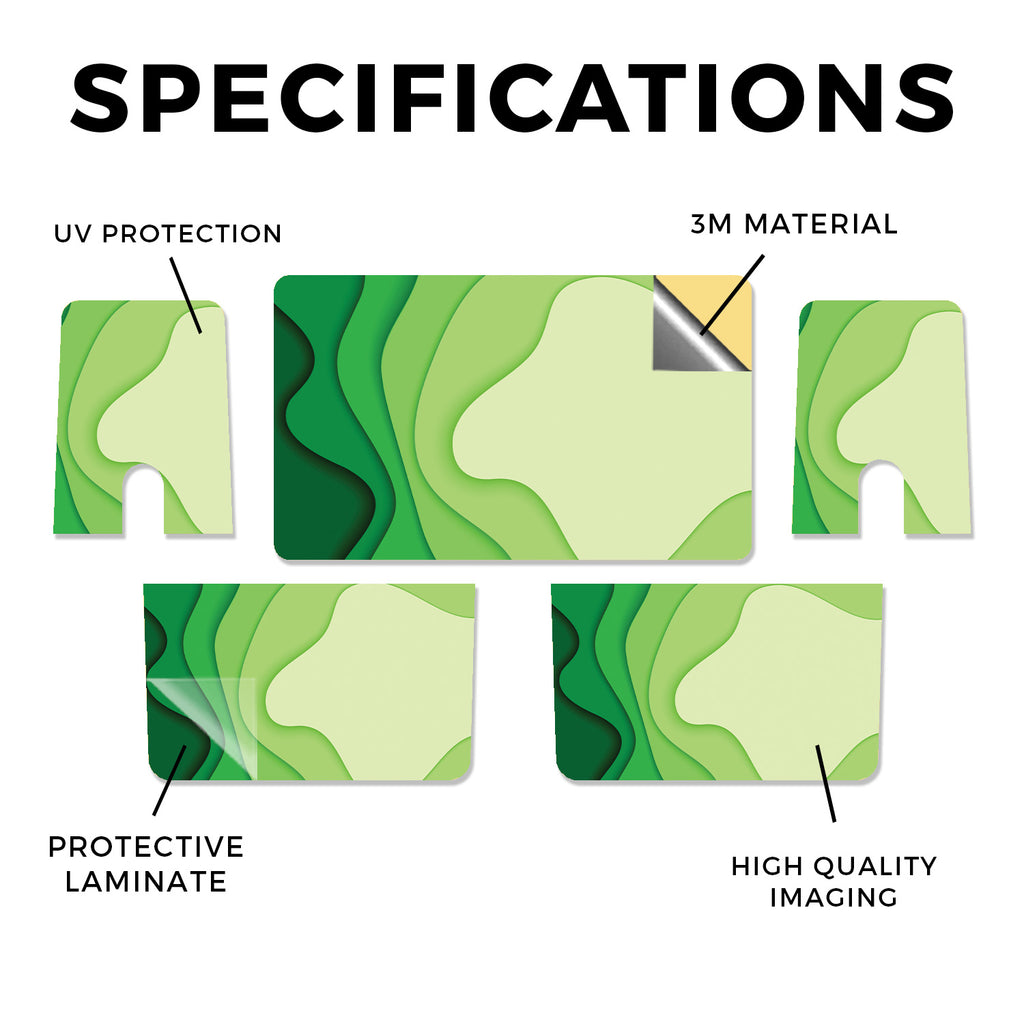 SPECIFICATIONS

UV PROTECTION

3M MATERIAL

PROTECTIVE LAMINATE

HIGH QUALITY IMAGING